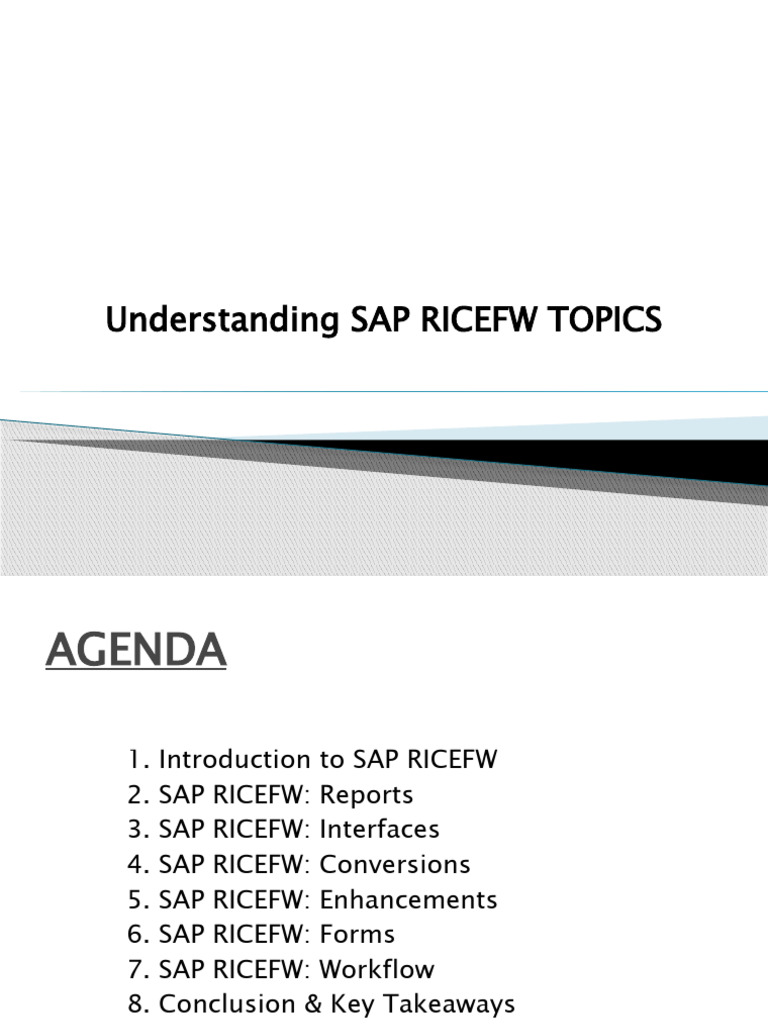 Understanding SAP RICEFW TOPICS

AGENDA

1. Introduction to SAP RICEFW
2. SAP RICEFW: Reports
3. SAP RICEFW: Interfaces
4. SAP RICEFW: Conversions
5. SAP RICEFW: Enhancements
6. SAP RICEFW: Forms
7. SAP RICEFW: Workflow
8. Conclusion & Key Takeaways